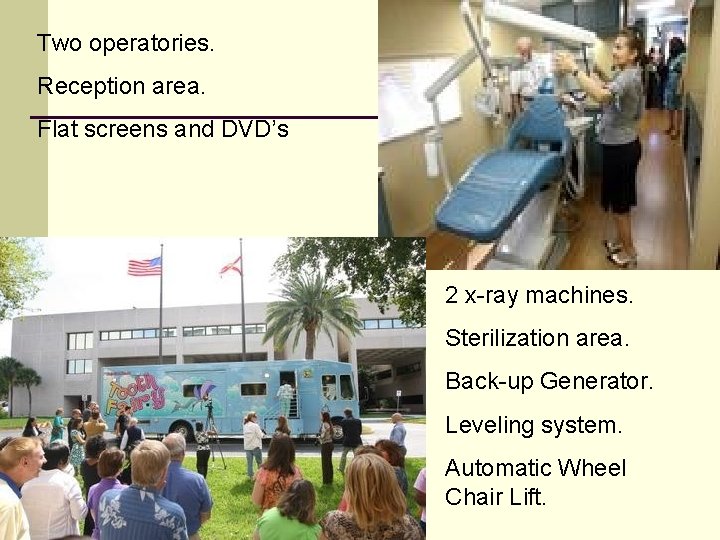 Two operatories.

Reception area.

Flat screens and DVD's

Tooth Fairy

2 x-ray machines.

Sterilization area.

Back-up Generator.

Leveling system.

Automatic Wheel Chair Lift.